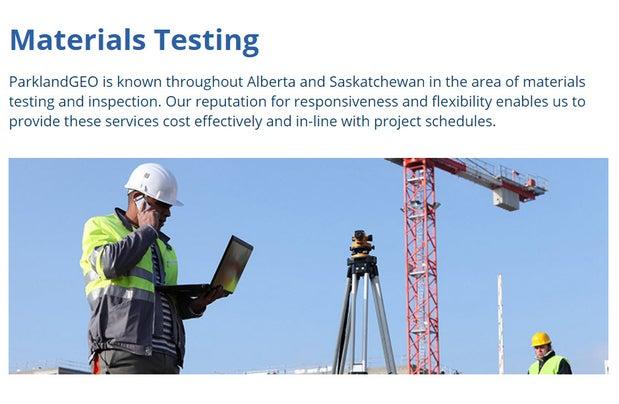 Materials Testing

ParklandGEO is known throughout Alberta and Saskatchewan in the area of materials testing and inspection. Our reputation for responsiveness and flexibility enables us to provide these services cost effectively and in-line with project schedules.